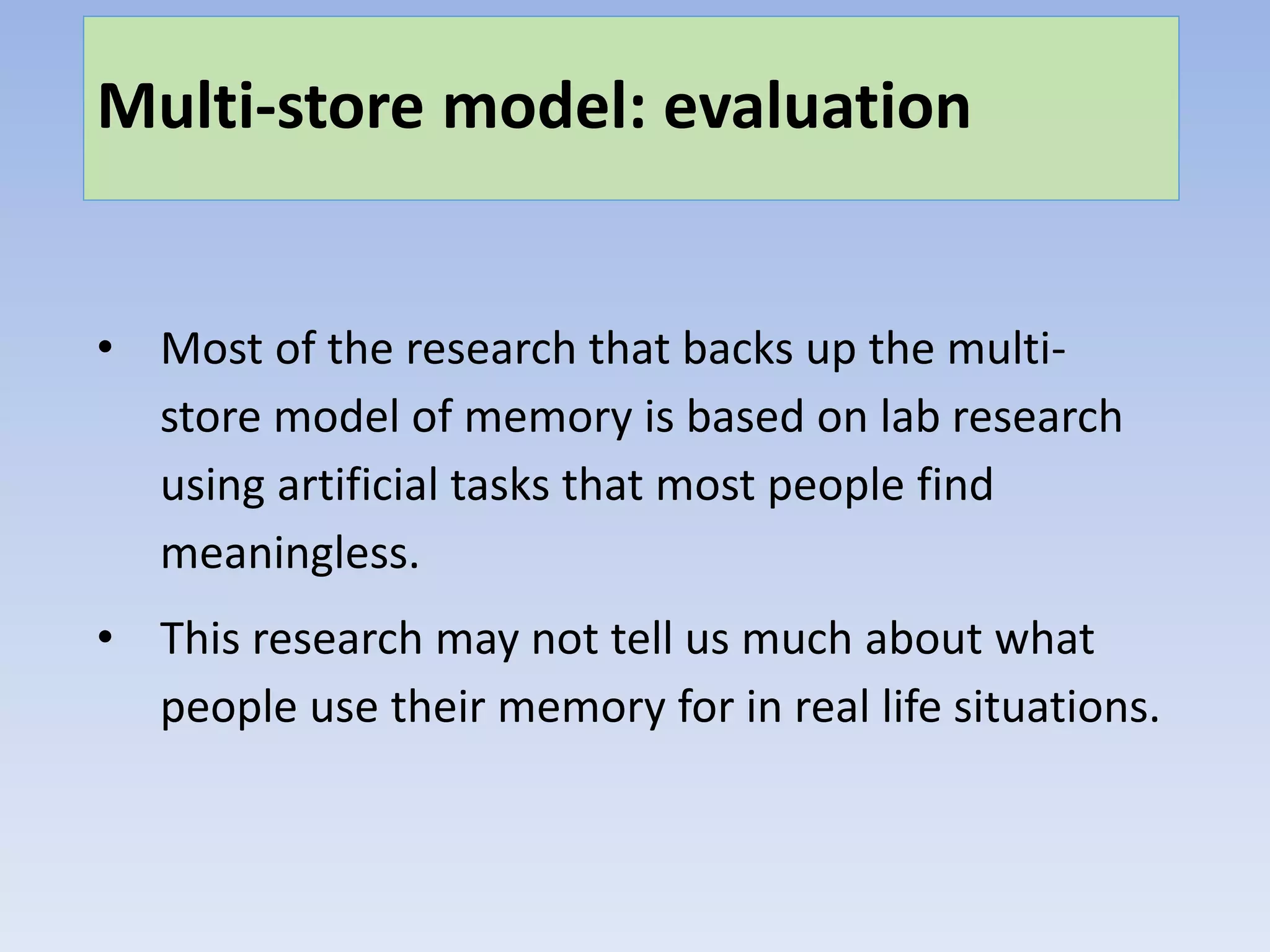 Multi-store model: evaluation

• Most of the research that backs up the multi-store model of memory is based on lab research using artificial tasks that most people find meaningless.

• This research may not tell us much about what people use their memory for in real life situations.